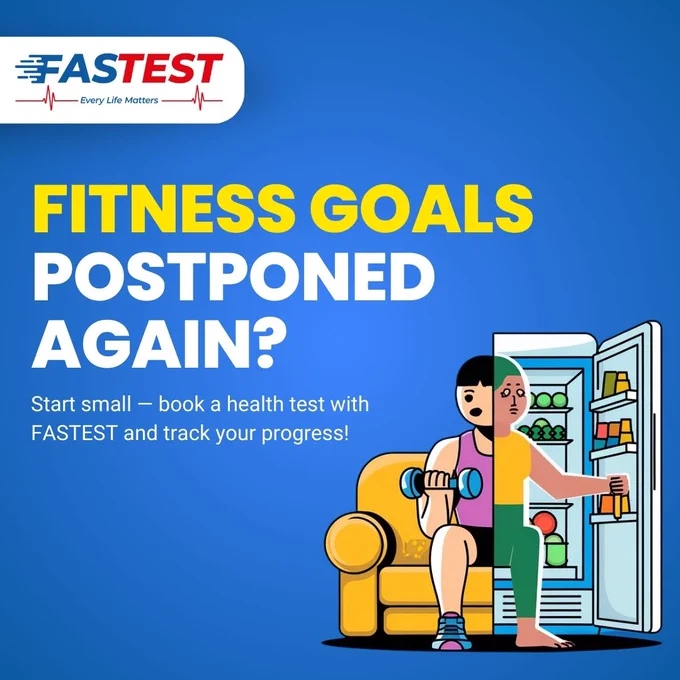 FASTEST
Every Life Matters

FITNESS GOALS POSTPONED AGAIN?

Start small — book a health test with FASTEST and track your progress!